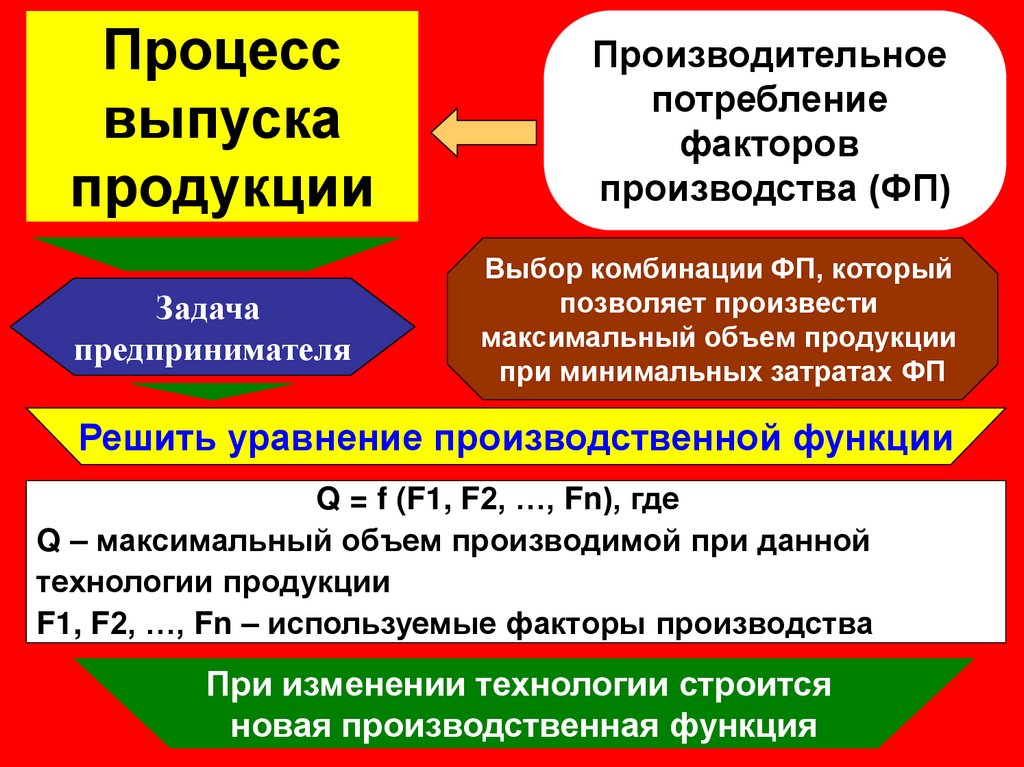 Процесс выпуска продукции

Производительное потребление факторов производства (ФП)

Задача предпринимателя

Выбор комбинации ФП, который позволяет произвести максимальный объем продукции при минимальных затратах ФП

Решить уравнение производственной функции

Q = f (F1, F2, …, Fn), где
Q – максимальный объем производимой при данной технологии продукции
F1, F2, …, Fn – используемые факторы производства

При изменении технологии строится новая производственная функция